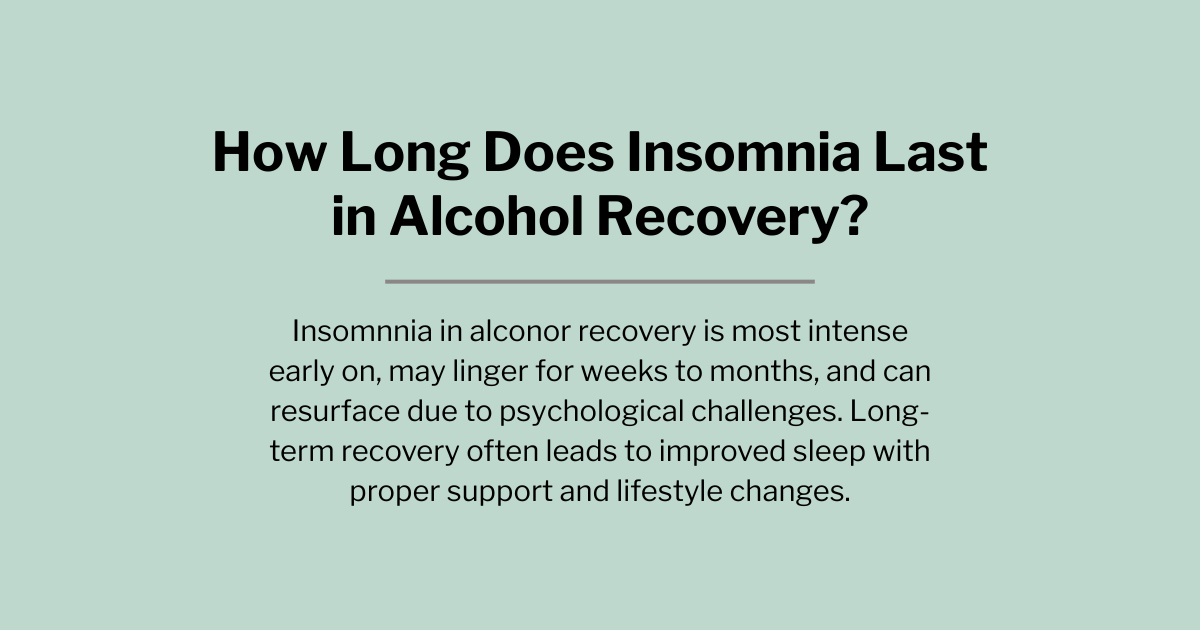 How Long Does Insomnia Last in Alcohol Recovery?

Insomnnia in alconor recovery is most intense early on, may linger for weeks to months, and can resurface due to psychological challenges. Long-term recovery often leads to improved sleep with proper support and lifestyle changes.